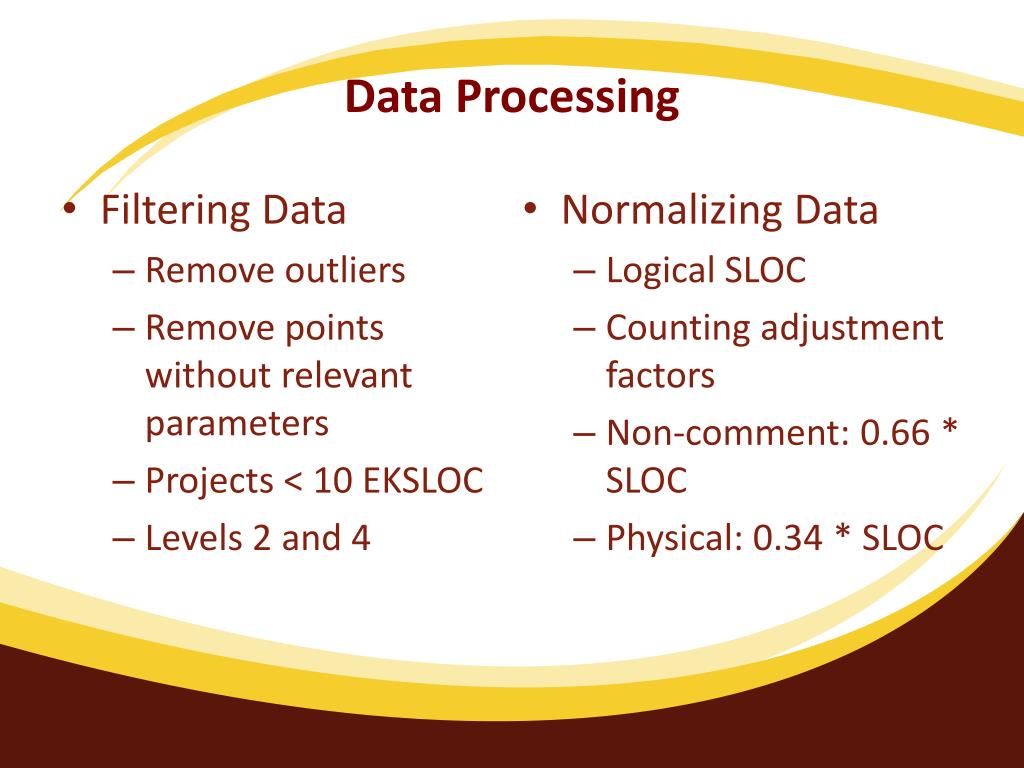 Data Processing

• Filtering Data
– Remove outliers
– Remove points without relevant parameters
– Projects < 10 EKSLOC
– Levels 2 and 4

• Normalizing Data
– Logical SLOC
– Counting adjustment factors
– Non-comment: 0.66 * SLOC
– Physical: 0.34 * SLOC